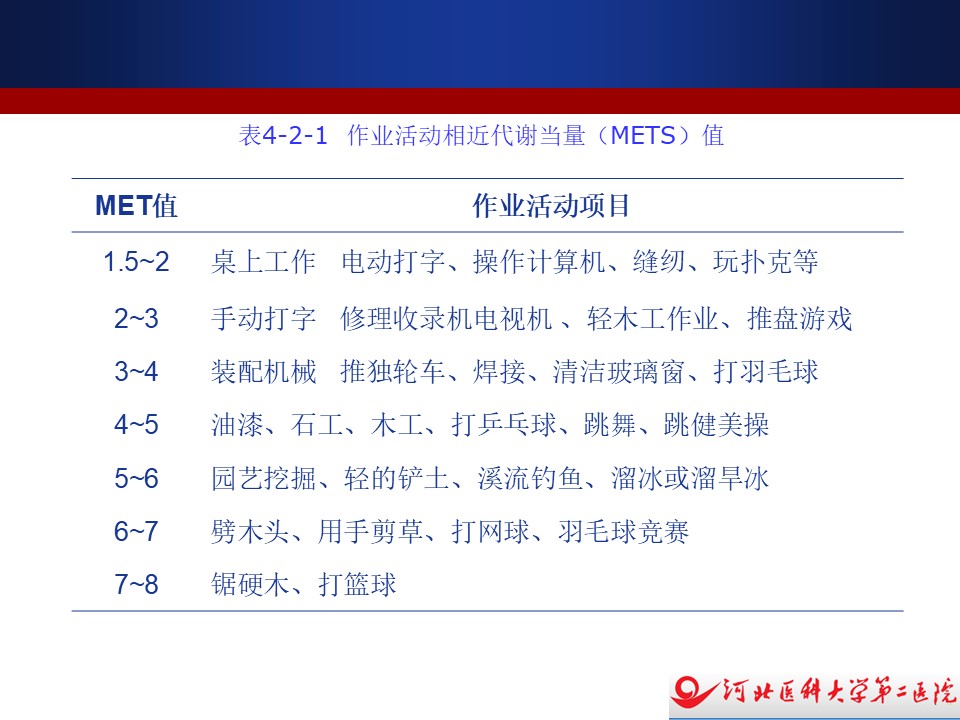 表4-2-1 作业活动相近代谢当量（METS）值

| MET值 | 作业活动项目 |
|---|---|
| 1.5~2 | 桌上工作　电动打字、操作计算机、缝纫、玩扑克等 |
| 2~3 | 手动打字　修理收录机电视机 、轻木工作业、推盘游戏 |
| 3~4 | 装配机械　推独轮车、焊接、清洁玻璃窗、打羽毛球 |
| 4~5 | 油漆、石工、木工、打乒乓球、跳舞、跳健美操 |
| 5~6 | 园艺挖掘、轻的铲土、溪流钓鱼、溜冰或溜旱冰 |
| 6~7 | 劈木头、用手剪草、打网球、羽毛球竞赛 |
| 7~8 | 锯硬木、打篮球 |

河北医科大学第二医院